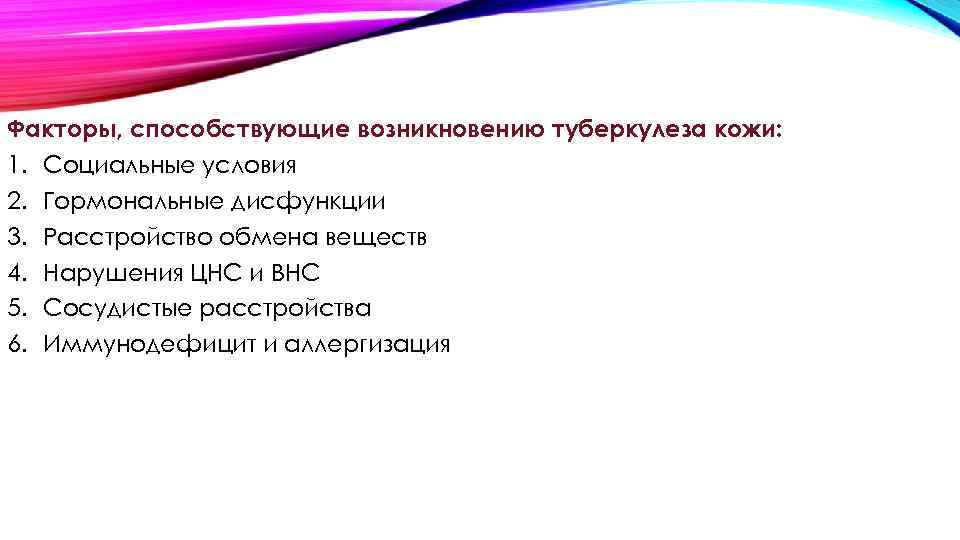 Факторы, способствующие возникновению туберкулеза кожи:
1. Социальные условия
2. Гормональные дисфункции
3. Расстройство обмена веществ
4. Нарушения ЦНС и ВНС
5. Сосудистые расстройства
6. Иммунодефицит и аллергизация